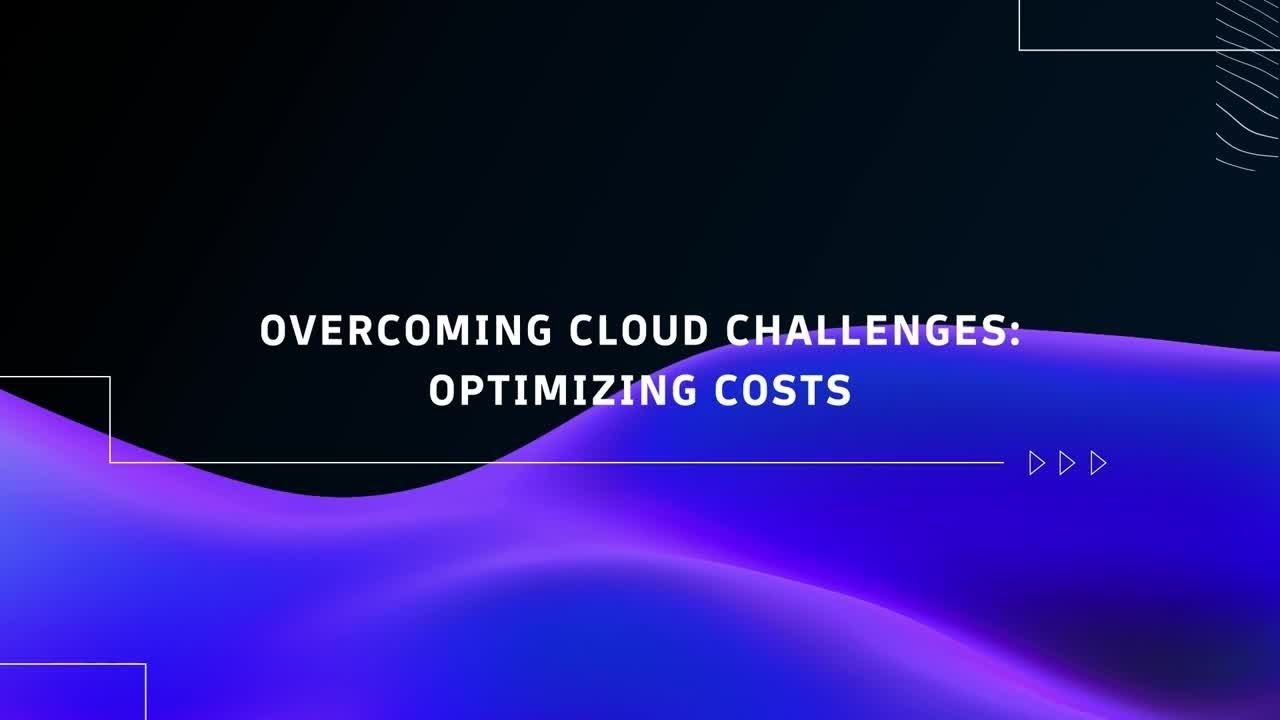 OVERCOMING CLOUD CHALLENGES:
OPTIMIZING COSTS